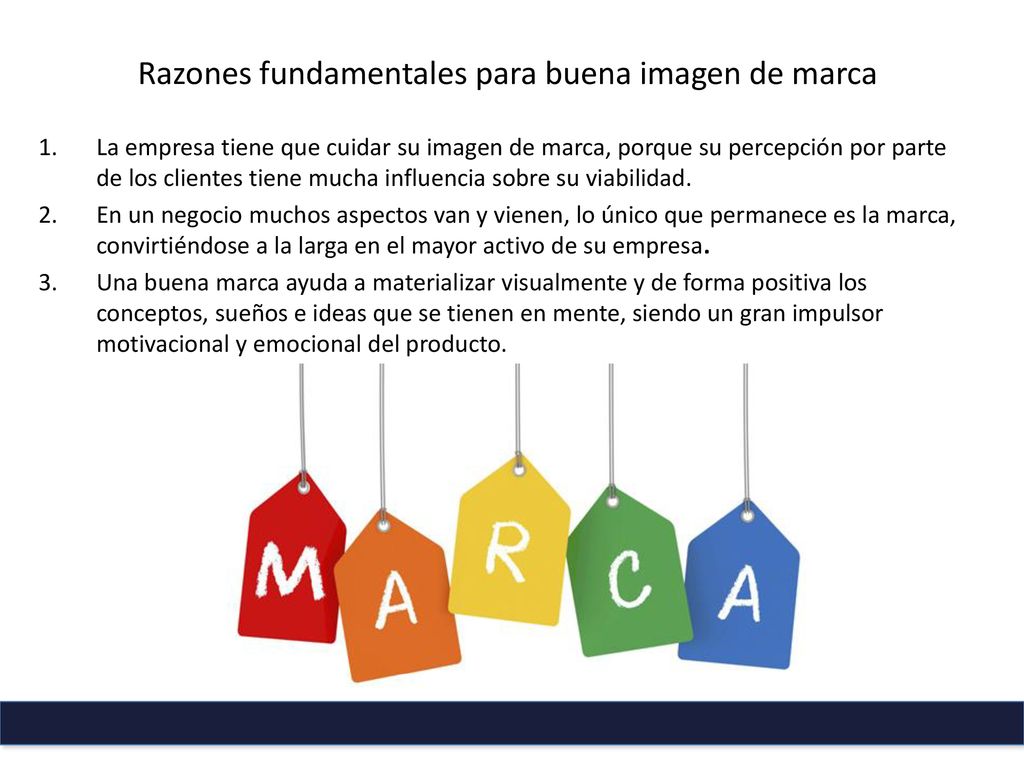 Razones fundamentales para buena imagen de marca

1. La empresa tiene que cuidar su imagen de marca, porque su percepción por parte de los clientes tiene mucha influencia sobre su viabilidad.
2. En un negocio muchos aspectos van y vienen, lo único que permanece es la marca, convirtiéndose a la larga en el mayor activo de su empresa.
3. Una buena marca ayuda a materializar visualmente y de forma positiva los conceptos, sueños e ideas que se tienen en mente, siendo un gran impulsor motivacional y emocional del producto.

M A R C A